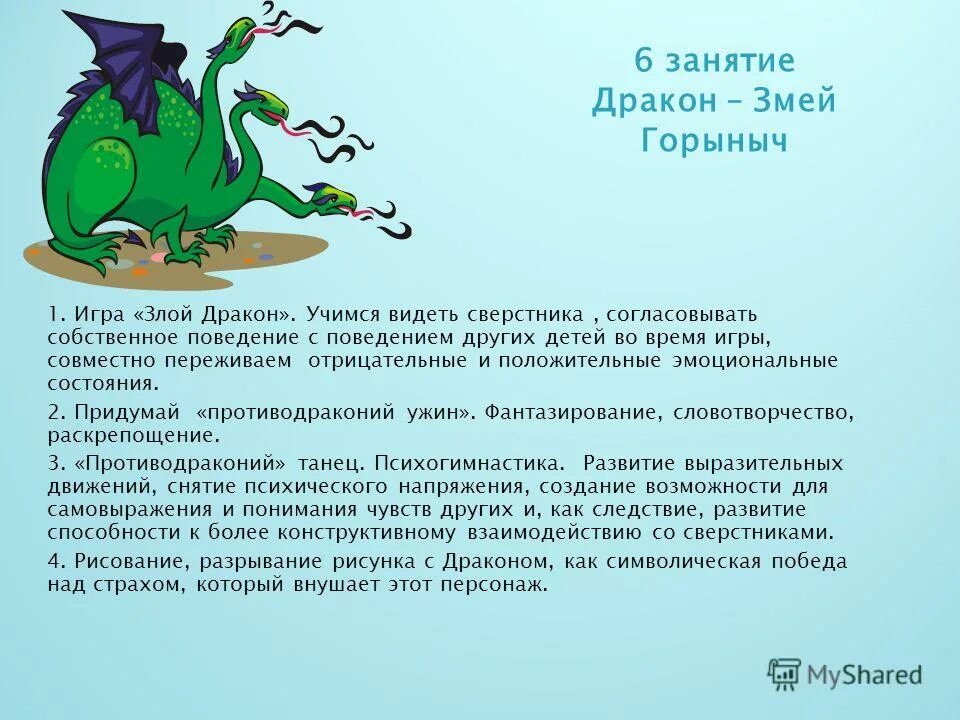 6 занятие
Дракон – Змей Горыныч

1. Игра «Злой Дракон». Учимся видеть сверстника , согласовывать собственное поведение с поведением других детей во время игры, совместно переживаем отрицательные и положительные эмоциональные состояния.

2. Придумай «противодраконий ужин». Фантазирование, словотворчество, раскрепощение.

3. «Противодраконий» танец. Психогимнастика. Развитие выразительных движений, снятие психического напряжения, создание возможности для самовыражения и понимания чувств других и, как следствие, развитие способности к более конструктивному взаимодействию со сверстниками.

4. Рисование, разрывание рисунка с Драконом, как символическая победа над страхом, который внушает этот персонаж.

MyShared